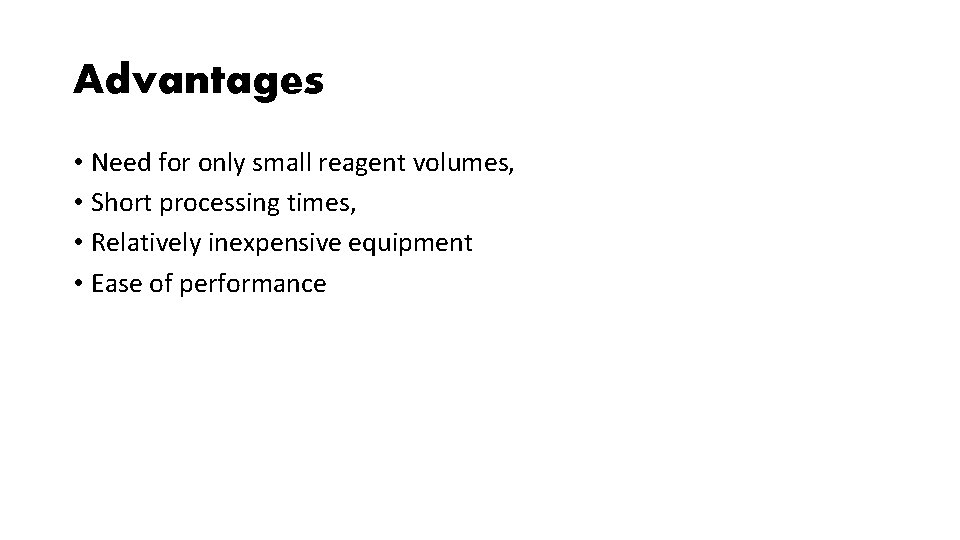 Advantages

• Need for only small reagent volumes,
• Short processing times,
• Relatively inexpensive equipment
• Ease of performance